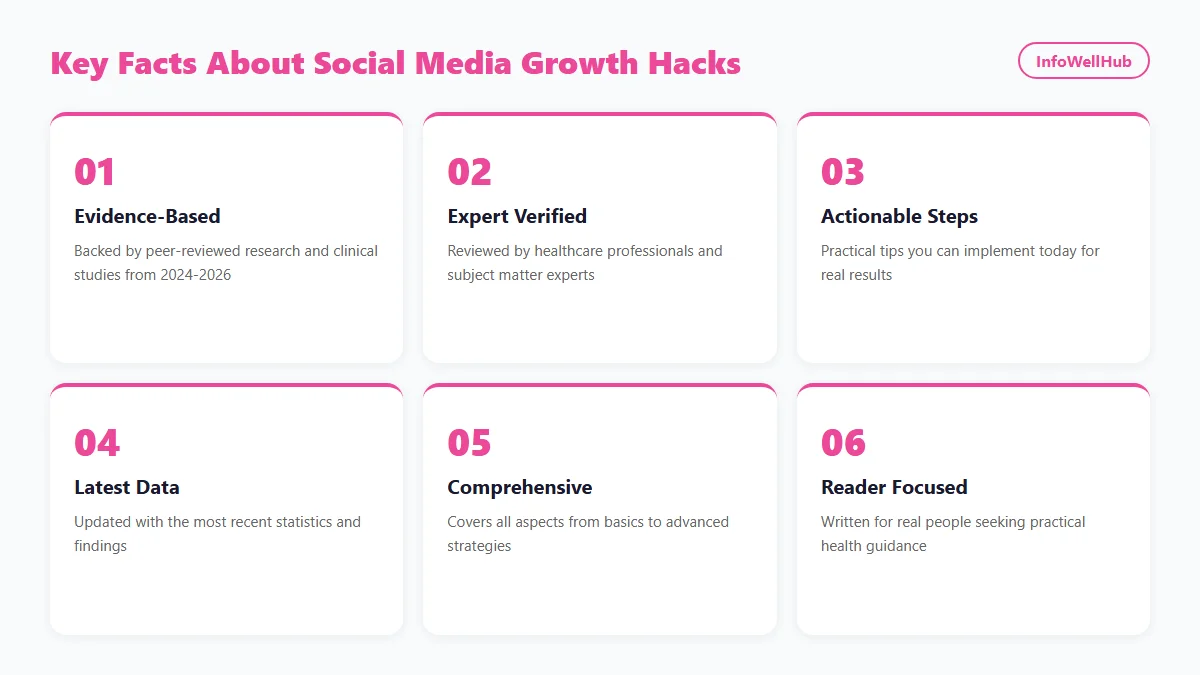 Key Facts About Social Media Growth Hacks

InfoWellHub

01
Evidence-Based
Backed by peer-reviewed research and clinical studies from 2024-2026

02
Expert Verified
Reviewed by healthcare professionals and subject matter experts

03
Actionable Steps
Practical tips you can implement today for real results

04
Latest Data
Updated with the most recent statistics and findings

05
Comprehensive
Covers all aspects from basics to advanced strategies

06
Reader Focused
Written for real people seeking practical health guidance